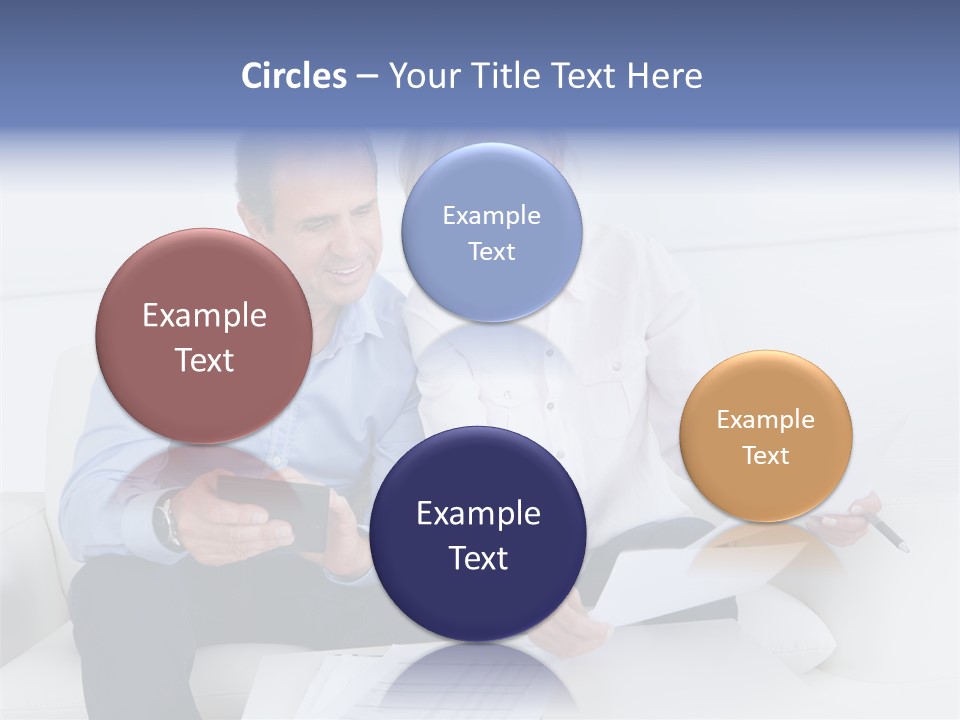 Circles – Your Title Text Here

Example Text

Example Text

Example Text

Example Text